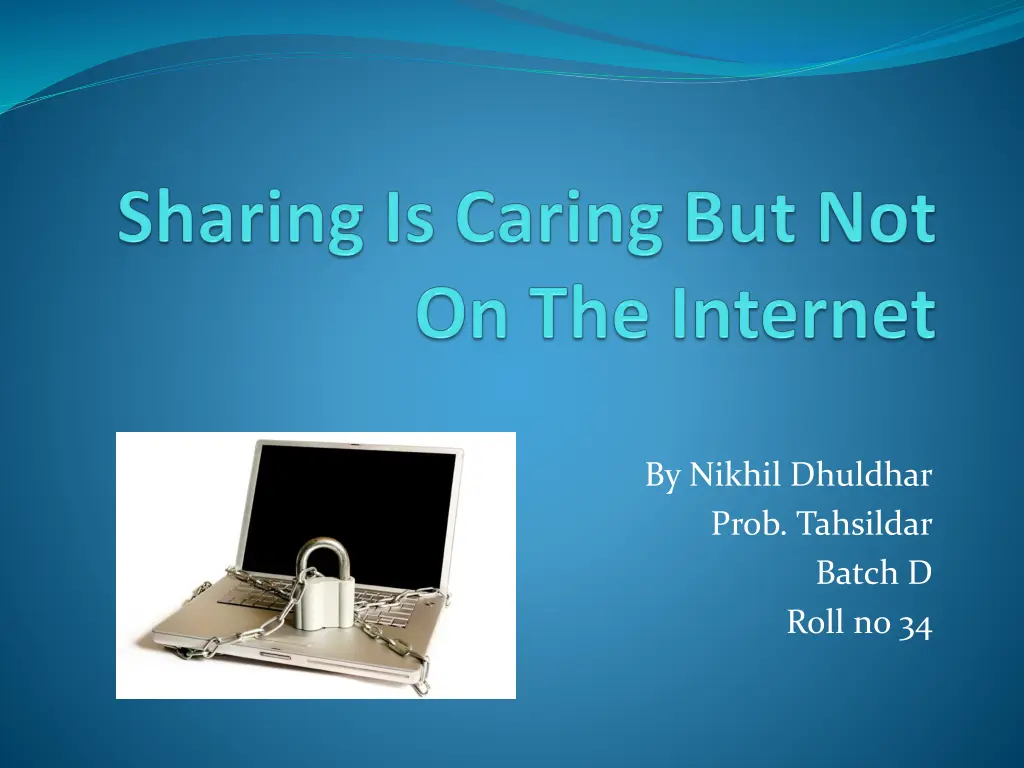 Sharing Is Caring But Not On The Internet

By Nikhil Dhuldhar
Prob. Tahsildar
Batch D
Roll no 34